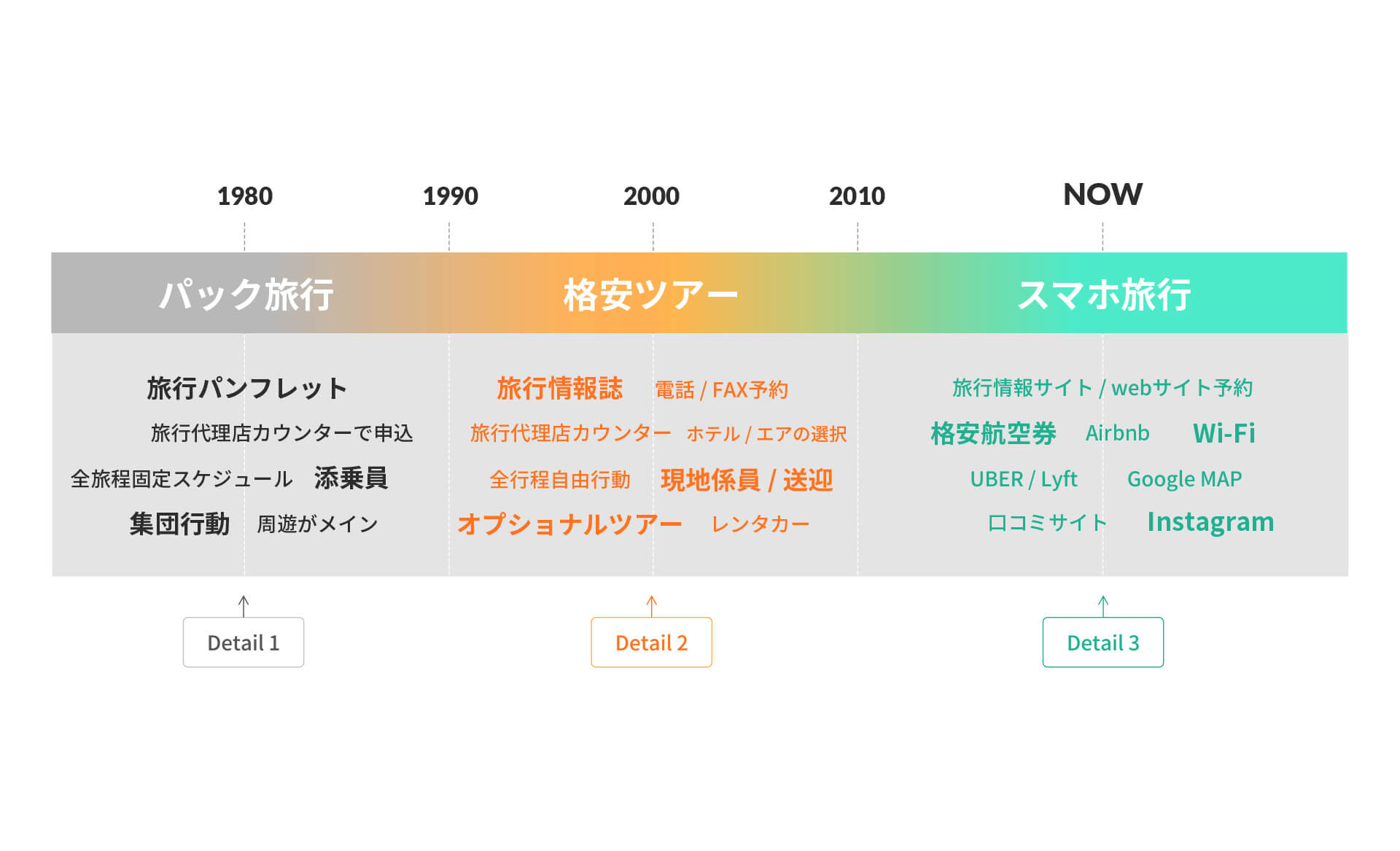 1980 1990 2000 2010 NOW

パック旅行

格安ツアー

スマホ旅行

旅行パンフレット

旅行代理店カウンターで申込

全旅程固定スケジュール 添乗員

集団行動 周遊がメイン

旅行情報誌 電話 / FAX予約

旅行代理店カウンター ホテル / エアの選択

全行程自由行動 現地係員 / 送迎

オプショナルツアー レンタカー

旅行情報サイト / webサイト予約

格安航空券 Airbnb Wi-Fi

UBER / Lyft Google MAP

口コミサイト Instagram

Detail 1

Detail 2

Detail 3